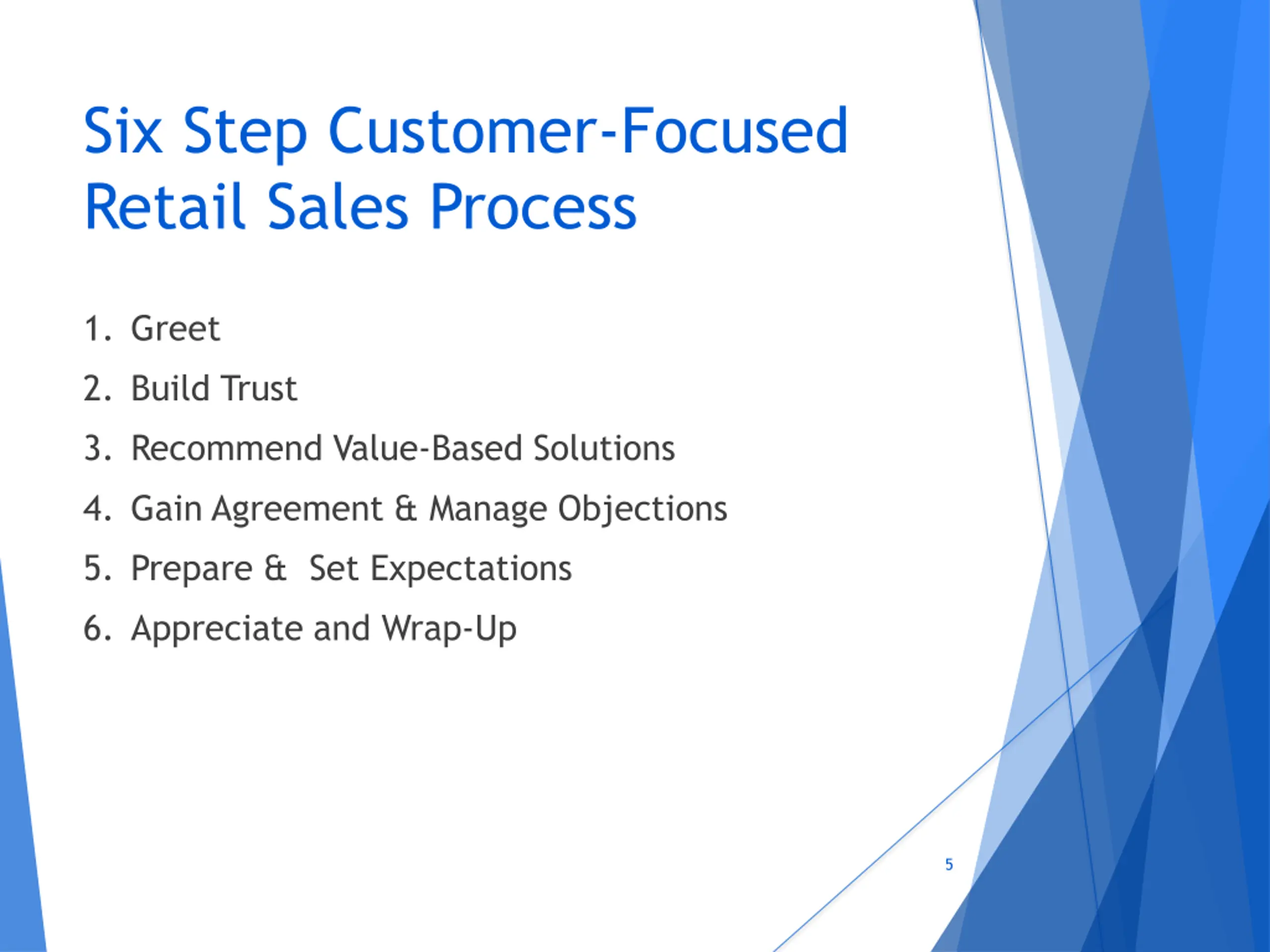 Six Step Customer-Focused Retail Sales Process

1. Greet
2. Build Trust
3. Recommend Value-Based Solutions
4. Gain Agreement & Manage Objections
5. Prepare &  Set Expectations
6. Appreciate and Wrap-Up

5